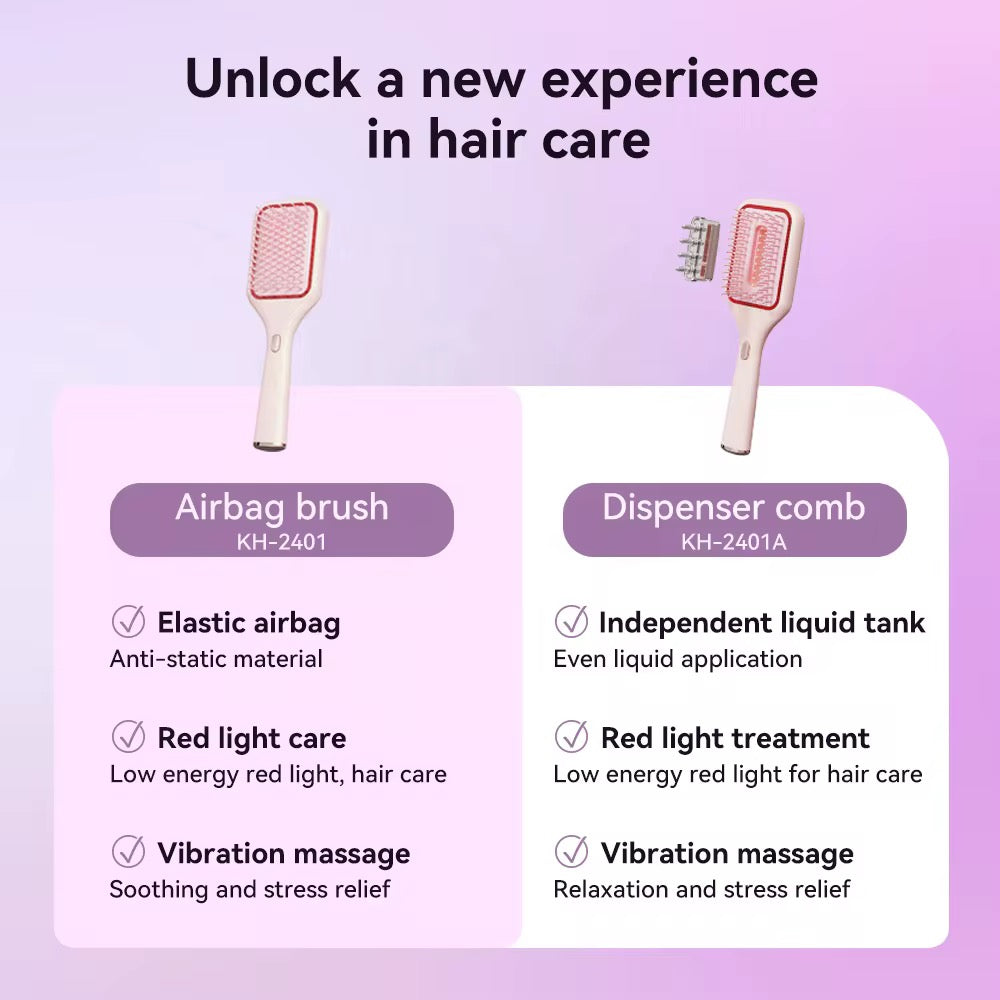 Unlock a new experience in hair care

Airbag brush
KH-2401

Elastic airbag
Anti-static material

Red light care
Low energy red light, hair care

Vibration massage
Soothing and stress relief

Dispenser comb
KH-2401A

Independent liquid tank
Even liquid application

Red light treatment
Low energy red light for hair care

Vibration massage
Relaxation and stress relief